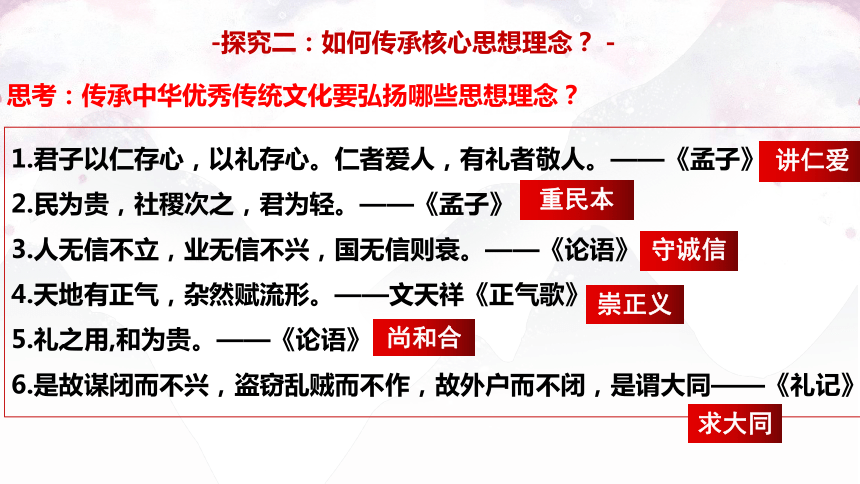 -探究二：如何传承核心思想理念？ -

思考：传承中华优秀传统文化要弘扬哪些思想理念？

1.君子以仁存心，以礼存心。仁者爱人，有礼者敬人。——《孟子》 讲仁爱

2.民为贵，社稷次之，君为轻。——《孟子》 重民本

3.人无信不立，业无信不兴，国无信则衰。——《论语》 守诚信

4.天地有正气，杂然赋流形。——文天祥《正气歌》 崇正义

5.礼之用,和为贵。——《论语》 尚和合

6.是故谋闭而不兴，盗窃乱贼而不作，故外户而不闭，是谓大同——《礼记》 求大同